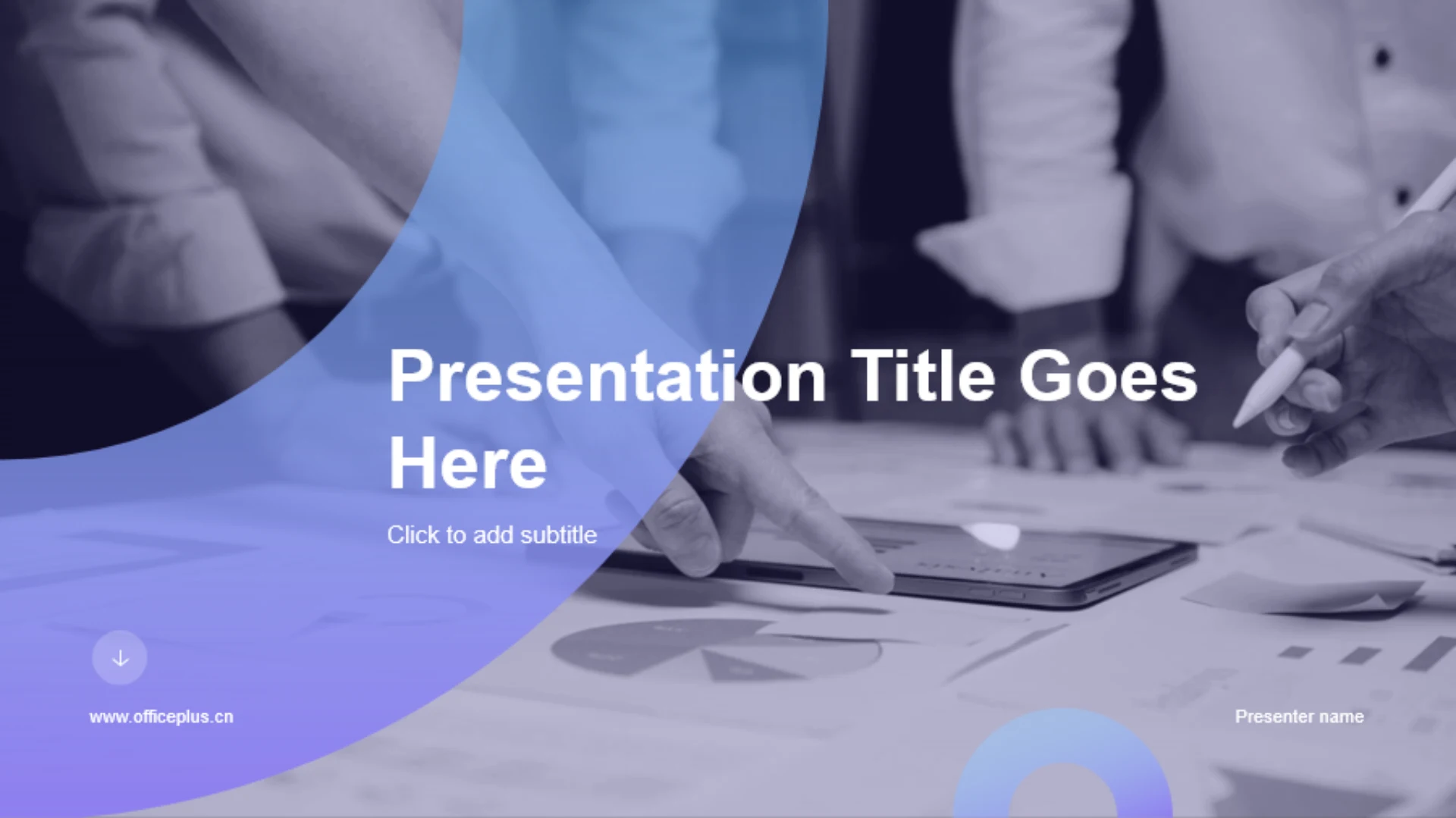 Presentation Title Goes Here

Click to add subtitle

www.officeplus.cn

Presenter name